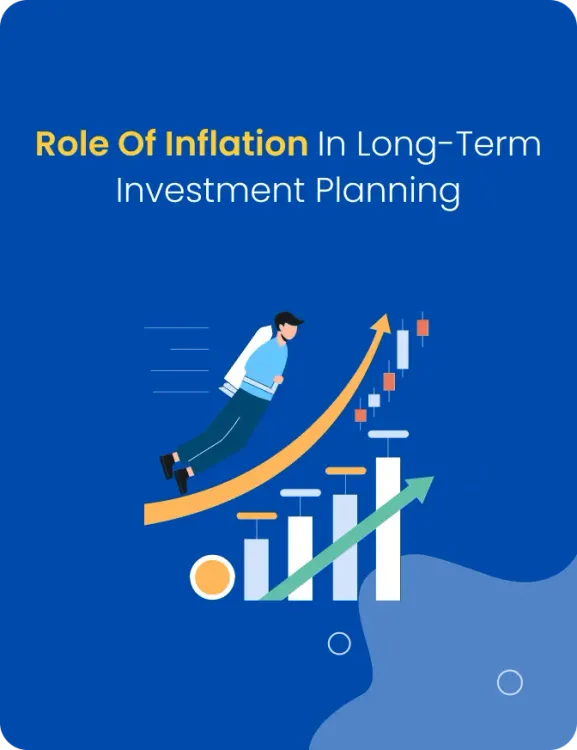 Role Of Inflation In Long-Term Investment Planning